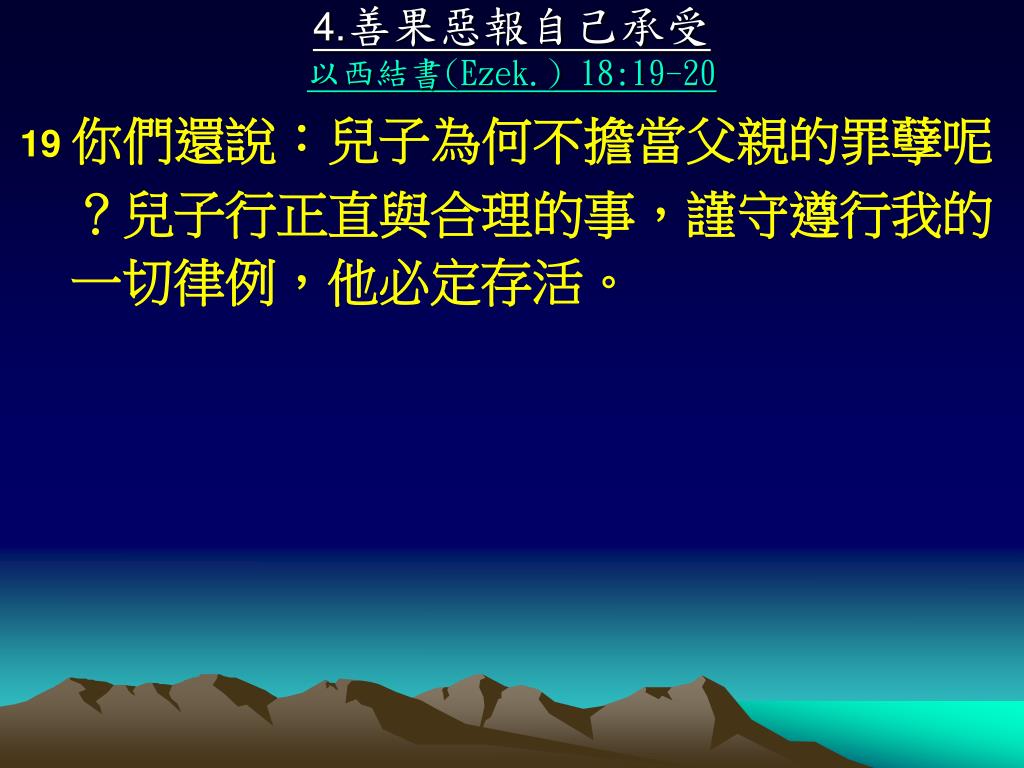 4.善果惡報自己承受
以西結書(Ezek.) 18:19-20

19 你們還說：兒子為何不擔當父親的罪孽呢？兒子行正直與合理的事，謹守遵行我的一切律例，他必定存活。